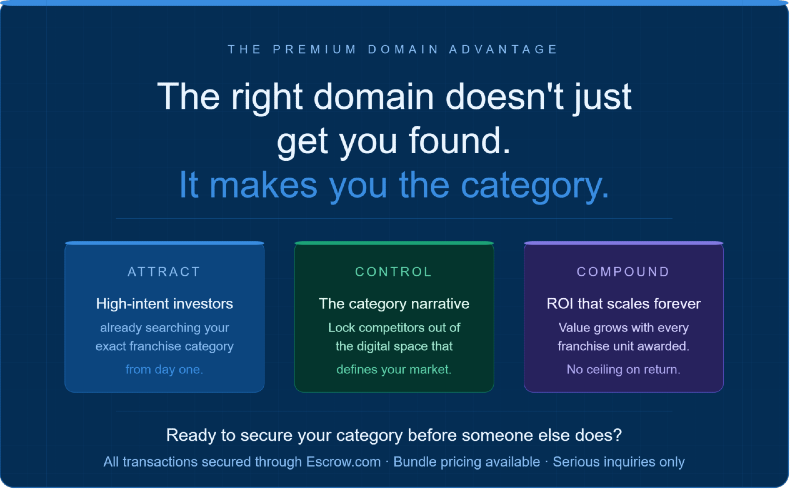 THE PREMIUM DOMAIN ADVANTAGE

The right domain doesn't just get you found.
It makes you the category.

ATTRACT

High-intent investors

already searching your exact franchise category

from day one.

CONTROL

The category narrative

Lock competitors out of the digital space that

defines your market.

COMPOUND

ROI that scales forever

Value grows with every franchise unit awarded.

No ceiling on return.

Ready to secure your category before someone else does?

All transactions secured through Escrow.com · Bundle pricing available · Serious inquiries only